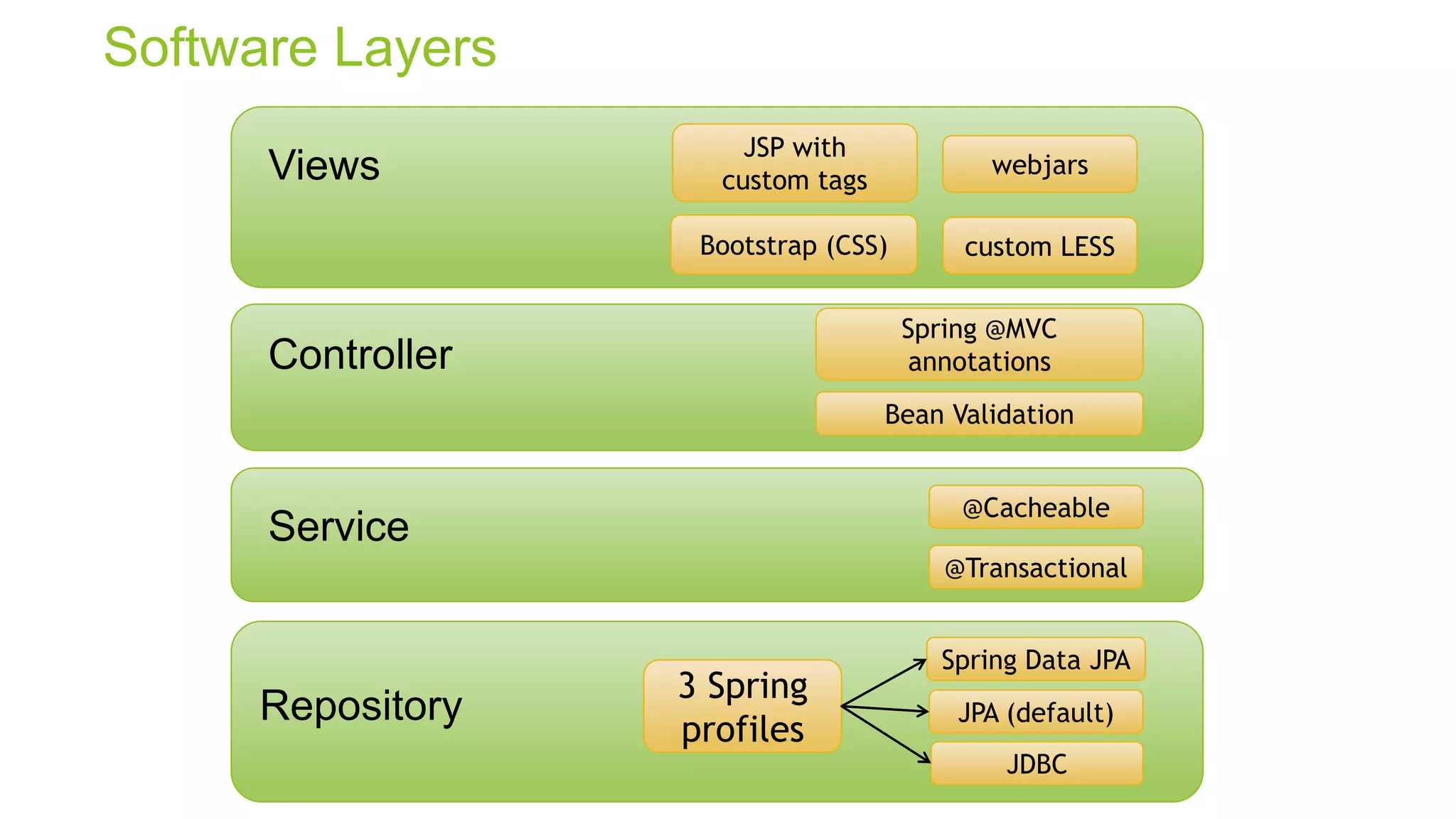 Software Layers

Views

JSP with custom tags

webjars

Bootstrap (CSS)

custom LESS

Controller

Spring @MVC annotations

Bean Validation

Service

@Cacheable

@Transactional

Repository

3 Spring profiles

Spring Data JPA

JPA (default)

JDBC